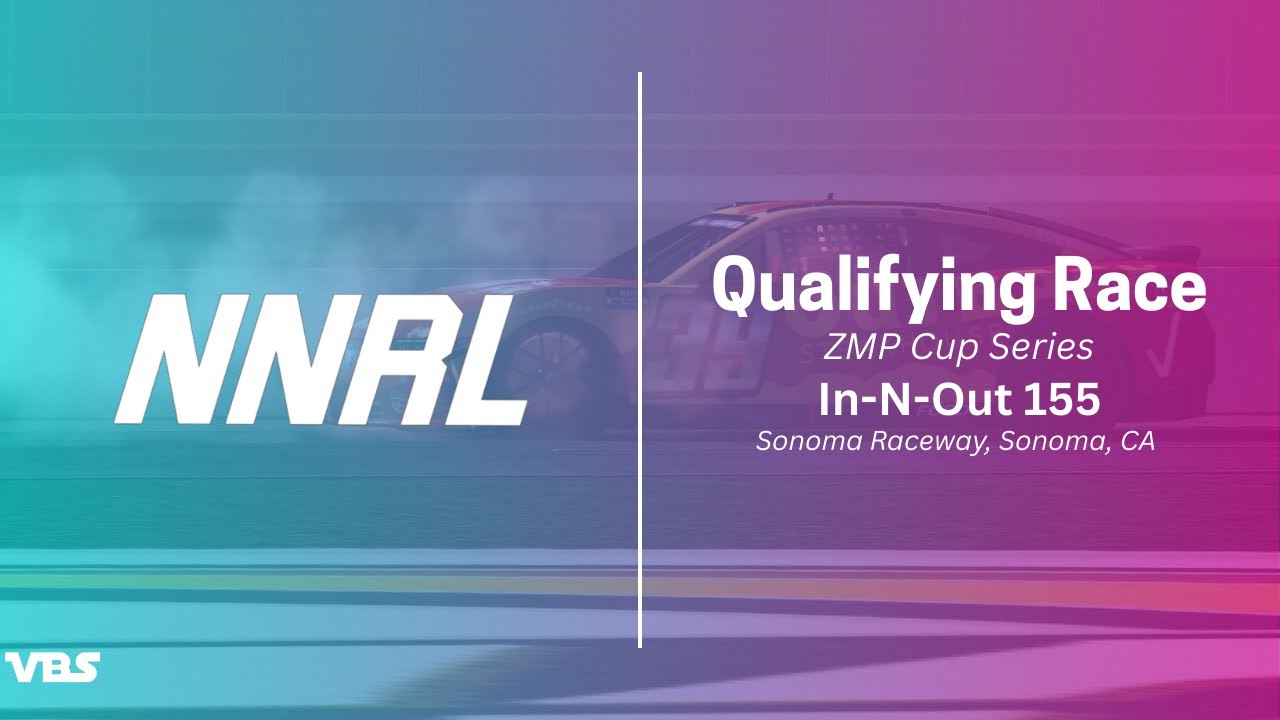 NNRL

Qualifying Race
ZMP Cup Series
In-N-Out 155
Sonoma Raceway, Sonoma, CA

VBS